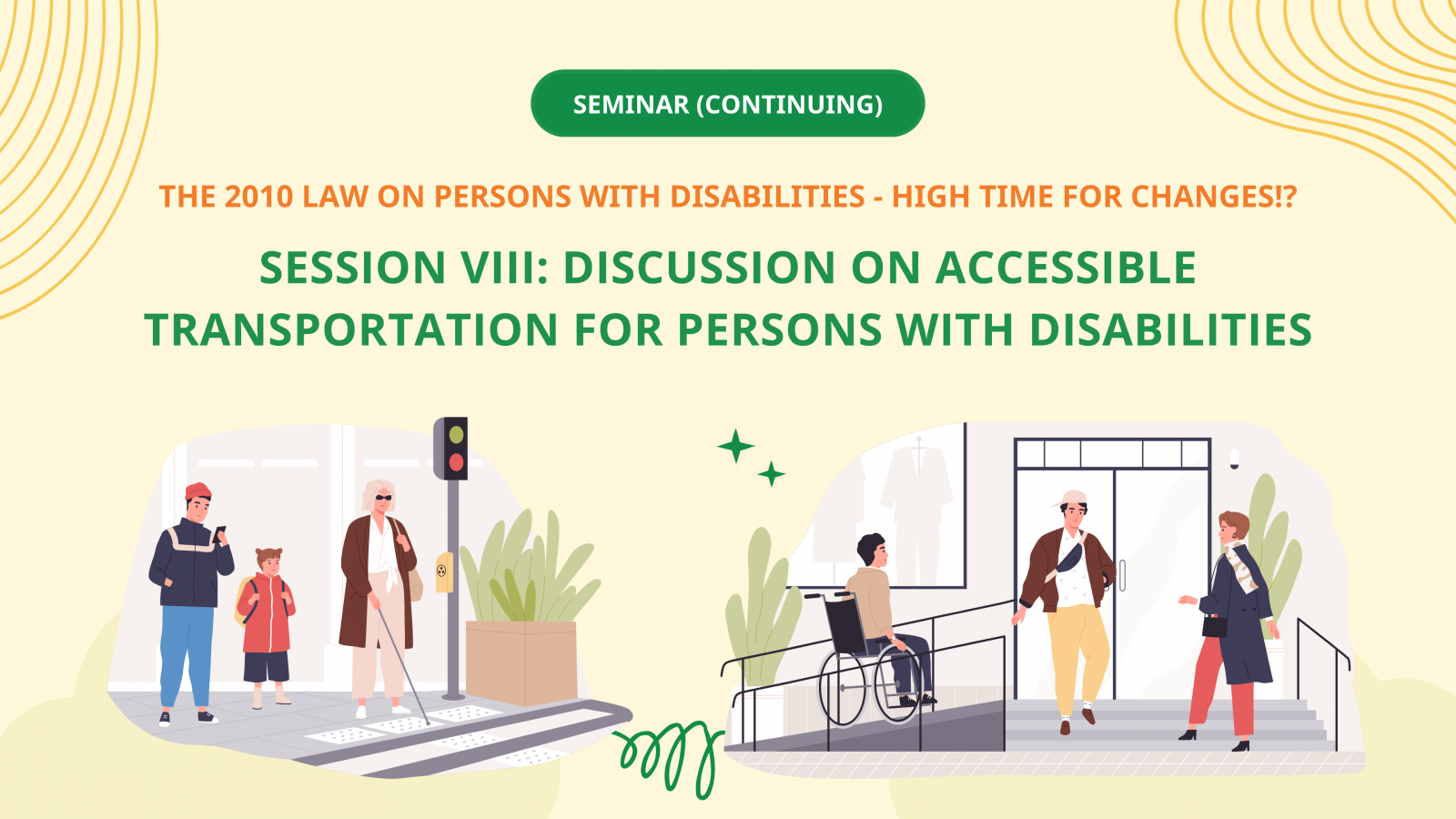 SEMINAR (CONTINUING)

THE 2010 LAW ON PERSONS WITH DISABILITIES - HIGH TIME FOR CHANGES!?

SESSION VIII: DISCUSSION ON ACCESSIBLE TRANSPORTATION FOR PERSONS WITH DISABILITIES